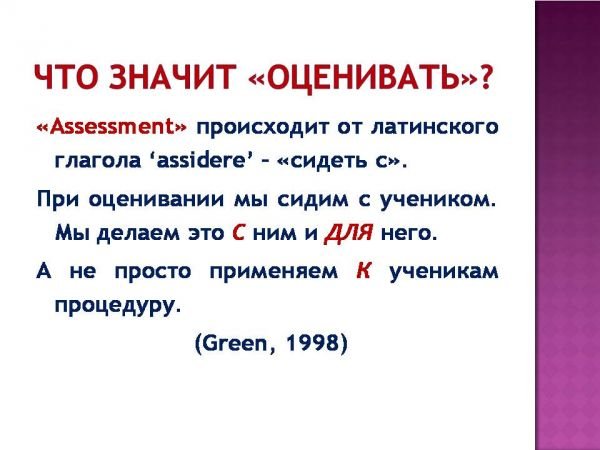 ЧТО ЗНАЧИТ «ОЦЕНИВАТЬ»?

«Assessment» происходит от латинского глагола ‘assidere’ – «сидеть с».

При оценивании мы сидим с учеником. Мы делаем это С ним и ДЛЯ него.

А не просто применяем К ученикам процедуру.

(Green, 1998)